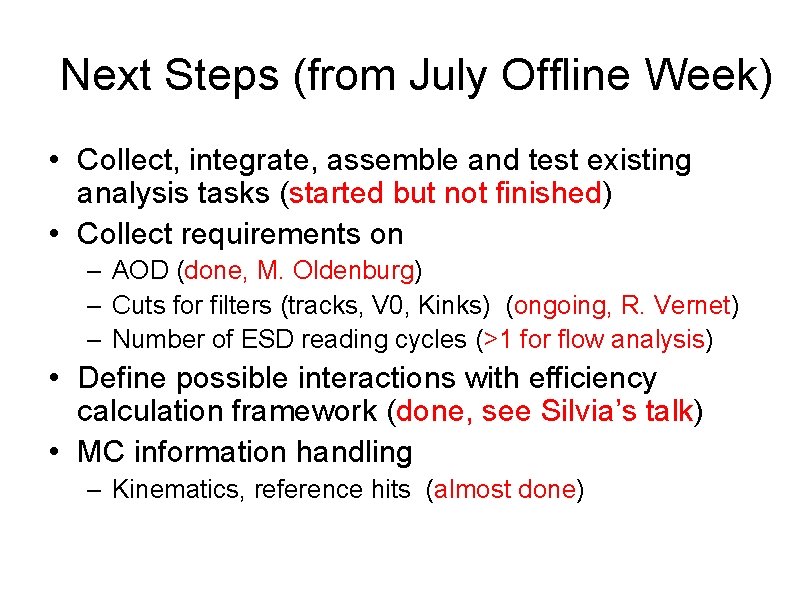 Next Steps (from July Offline Week)

• Collect, integrate, assemble and test existing analysis tasks (started but not finished)
• Collect requirements on
– AOD (done, M. Oldenburg)
– Cuts for filters (tracks, V0, Kinks) (ongoing, R. Vernet)
– Number of ESD reading cycles (>1 for flow analysis)
• Define possible interactions with efficiency calculation framework (done, see Silvia's talk)
• MC information handling
– Kinematics, reference hits (almost done)